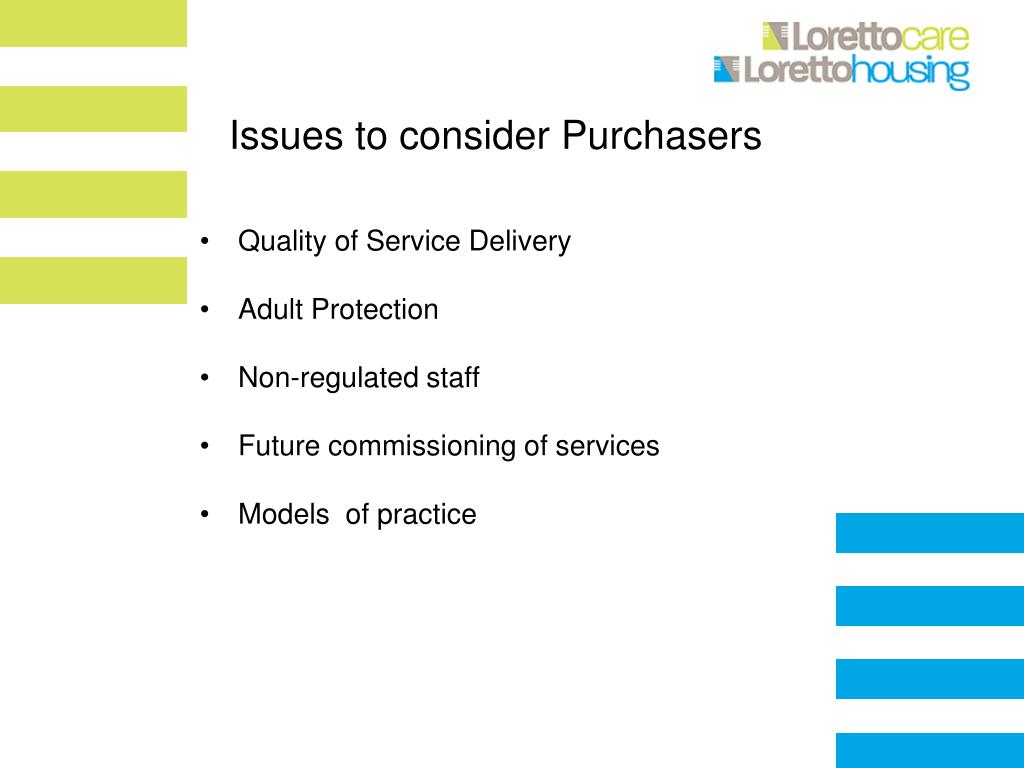 Lorettocare
Lorettohousing

Issues to consider Purchasers

• Quality of Service Delivery

• Adult Protection

• Non-regulated staff

• Future commissioning of services

• Models of practice